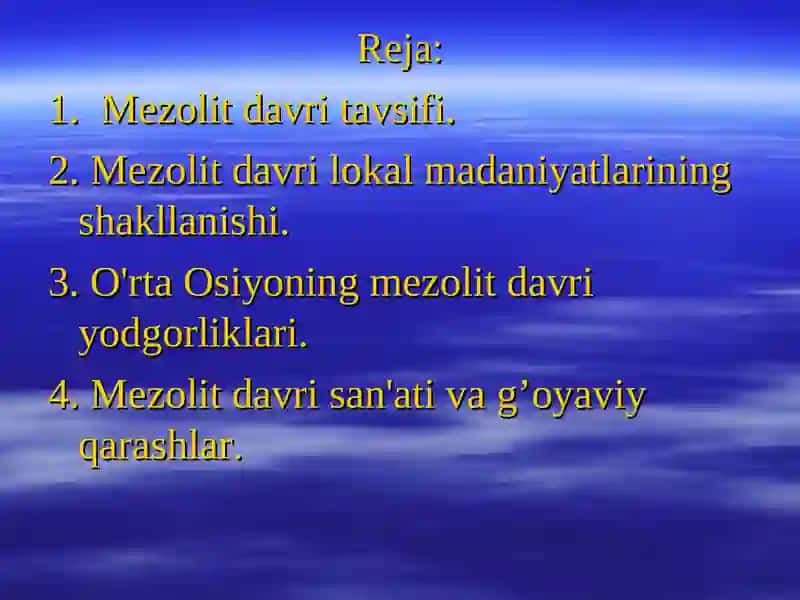 Reja:

1. Mezolit davri tavsifi.

2. Mezolit davri lokal madaniyatlarining shakllanishi.

3. O'rta Osiyoning mezolit davri yodgorliklari.

4. Mezolit davri san'ati va g’oyaviy qarashlar.